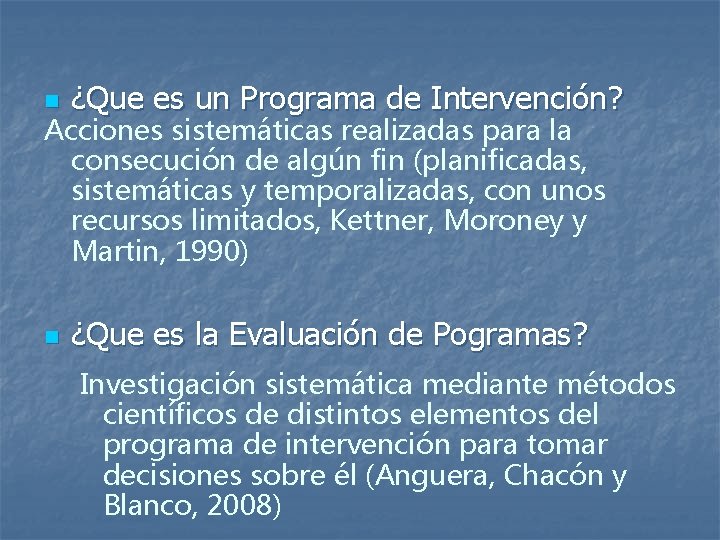 ¿Que es un Programa de Intervención?

Acciones sistemáticas realizadas para la consecución de algún fin (planificadas, sistemáticas y temporalizadas, con unos recursos limitados, Kettner, Moroney y Martin, 1990)

¿Que es la Evaluación de Pogramas?

Investigación sistemática mediante métodos científicos de distintos elementos del programa de intervención para tomar decisiones sobre él (Anguera, Chacón y Blanco, 2008)